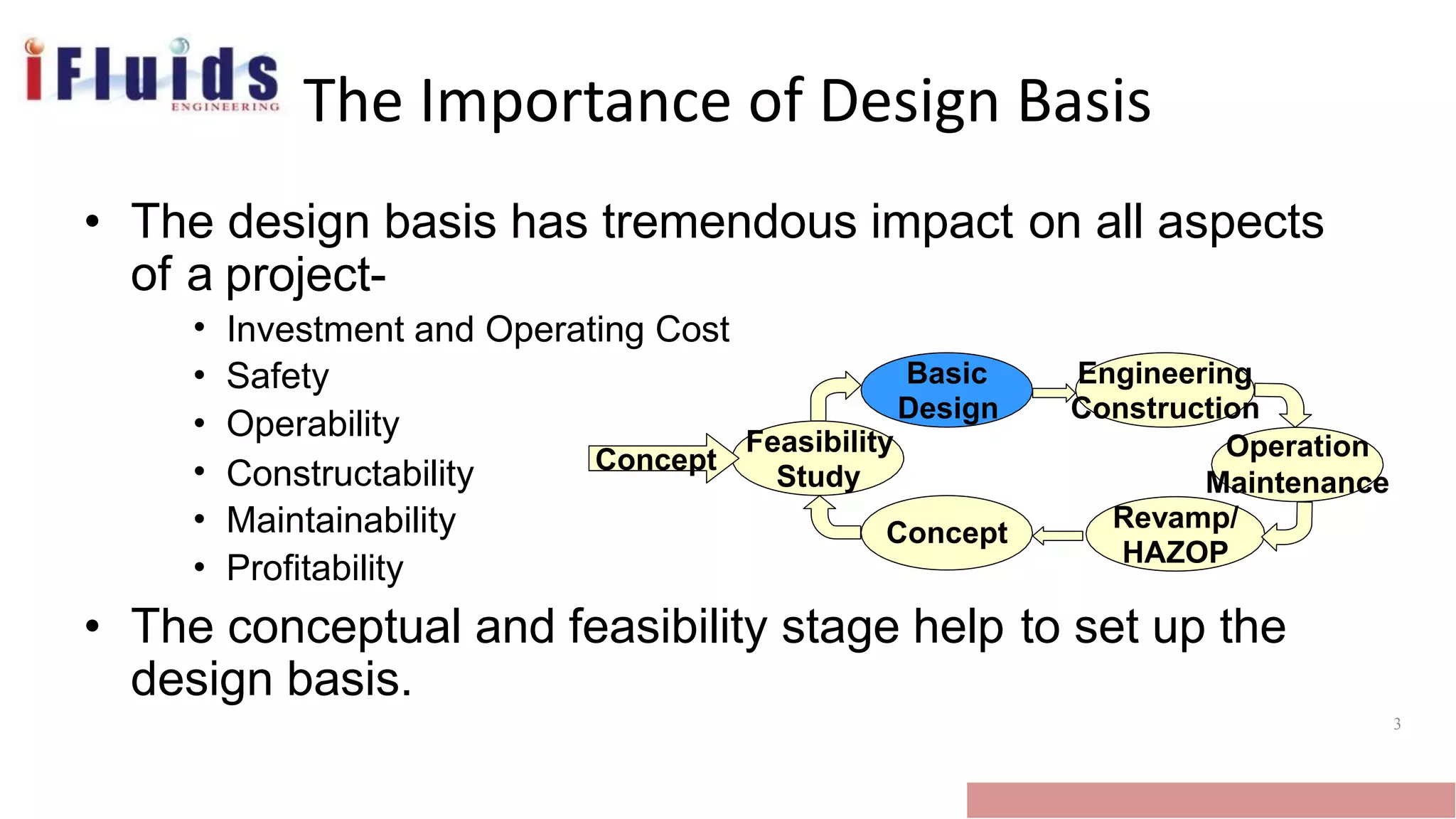 iFluids ENGINEERING

The Importance of Design Basis

• The design basis has tremendous impact on all aspects of a project-
  • Investment and Operating Cost
  • Safety
  • Operability
  • Constructability
  • Maintainability
  • Profitability

Concept
Feasibility Study
Basic Design
Engineering Construction
Operation Maintenance
Revamp/ HAZOP
Concept

• The conceptual and feasibility stage help to set up the design basis.

3